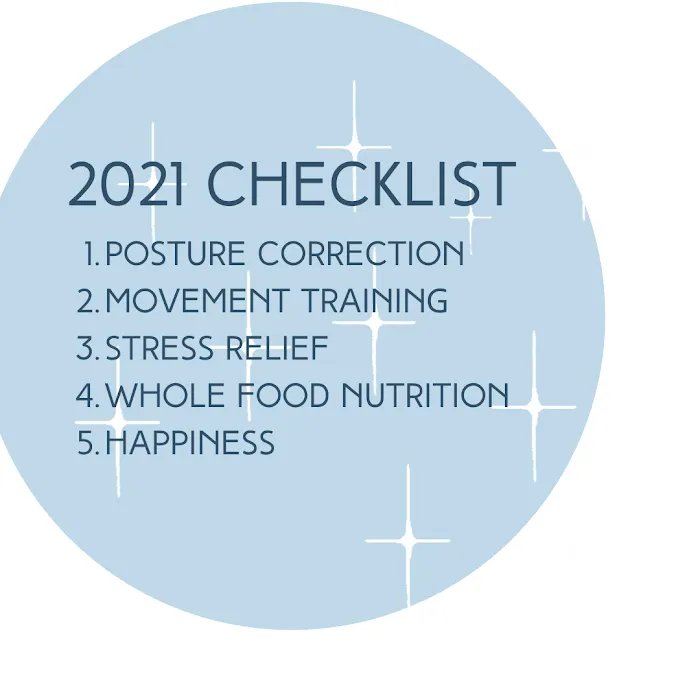 2021 CHECKLIST

1. POSTURE CORRECTION
2. MOVEMENT TRAINING
3. STRESS RELIEF
4. WHOLE FOOD NUTRITION
5. HAPPINESS